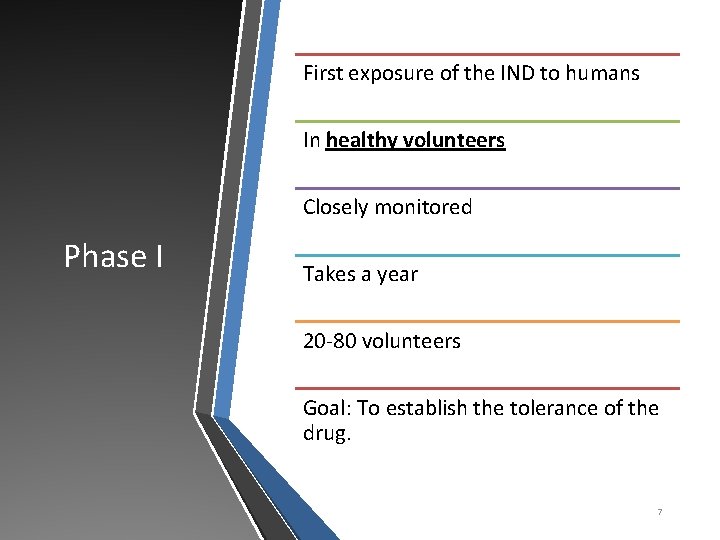 Phase I

First exposure of the IND to humans

In healthy volunteers

Closely monitored

Takes a year

20-80 volunteers

Goal: To establish the tolerance of the drug.

7